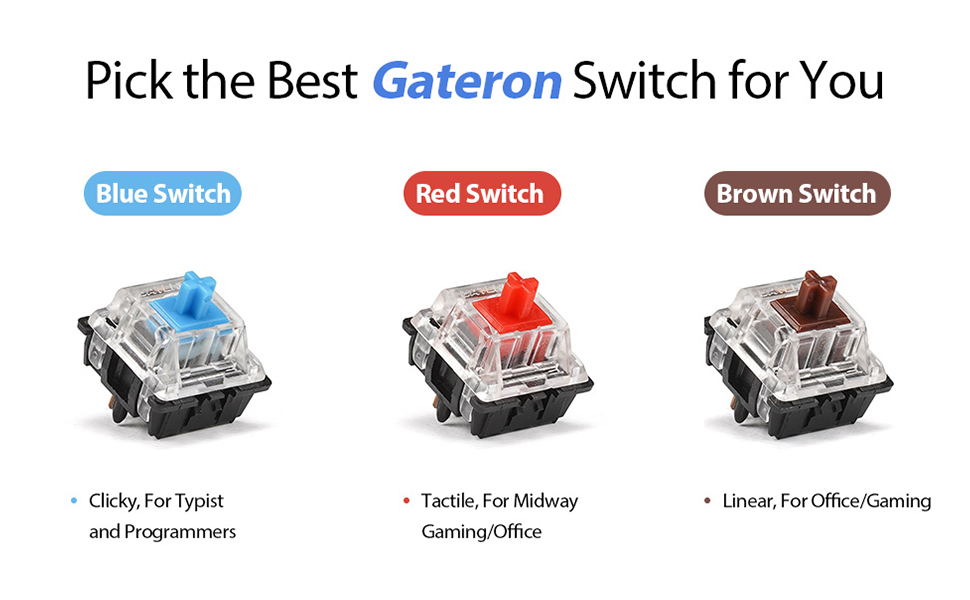 Pick the Best Gateron Switch for You

Blue Switch

• Clicky, For Typist and Programmers

Red Switch

• Tactile, For Midway Gaming/Office

Brown Switch

• Linear, For Office/Gaming